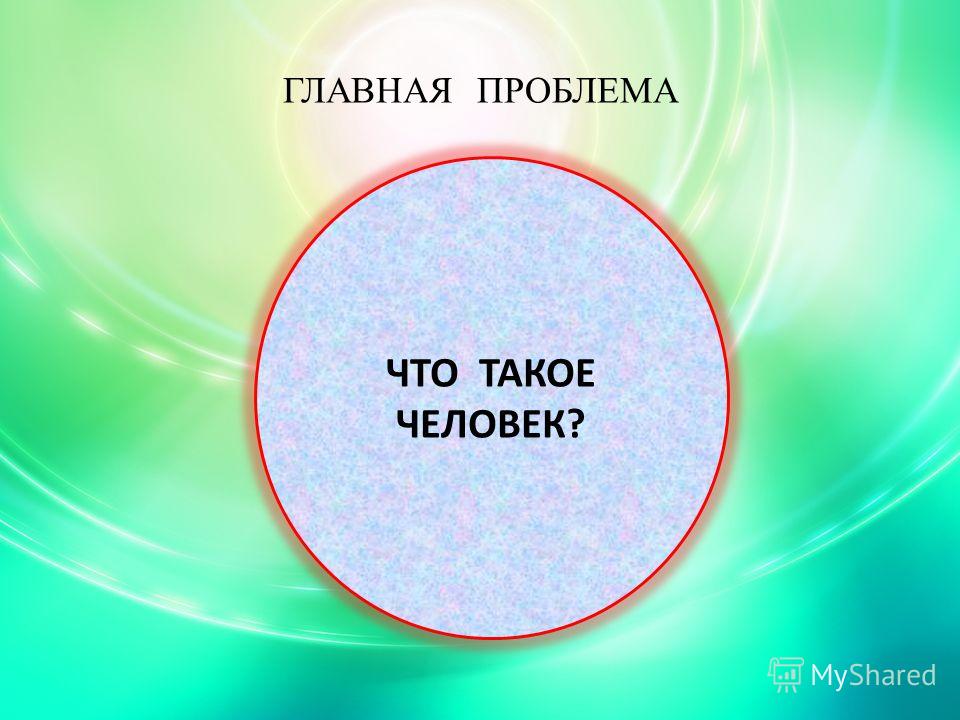 ГЛАВНАЯ ПРОБЛЕМА

ЧТО ТАКОЕ ЧЕЛОВЕК?

MyShared